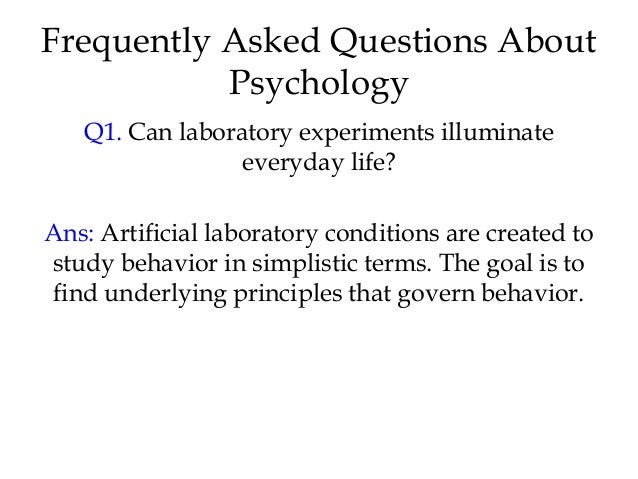 Frequently Asked Questions About Psychology

Q1. Can laboratory experiments illuminate everyday life?

Ans: Artificial laboratory conditions are created to study behavior in simplistic terms. The goal is to find underlying principles that govern behavior.